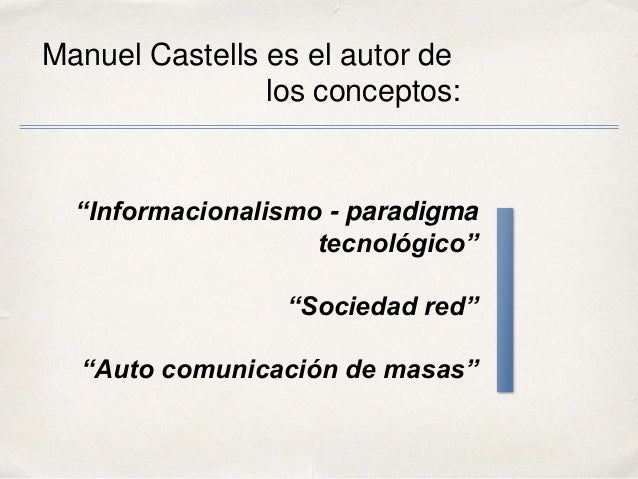 Manuel Castells es el autor de los conceptos:

“Informacionalismo - paradigma tecnológico”

“Sociedad red”

“Auto comunicación de masas”